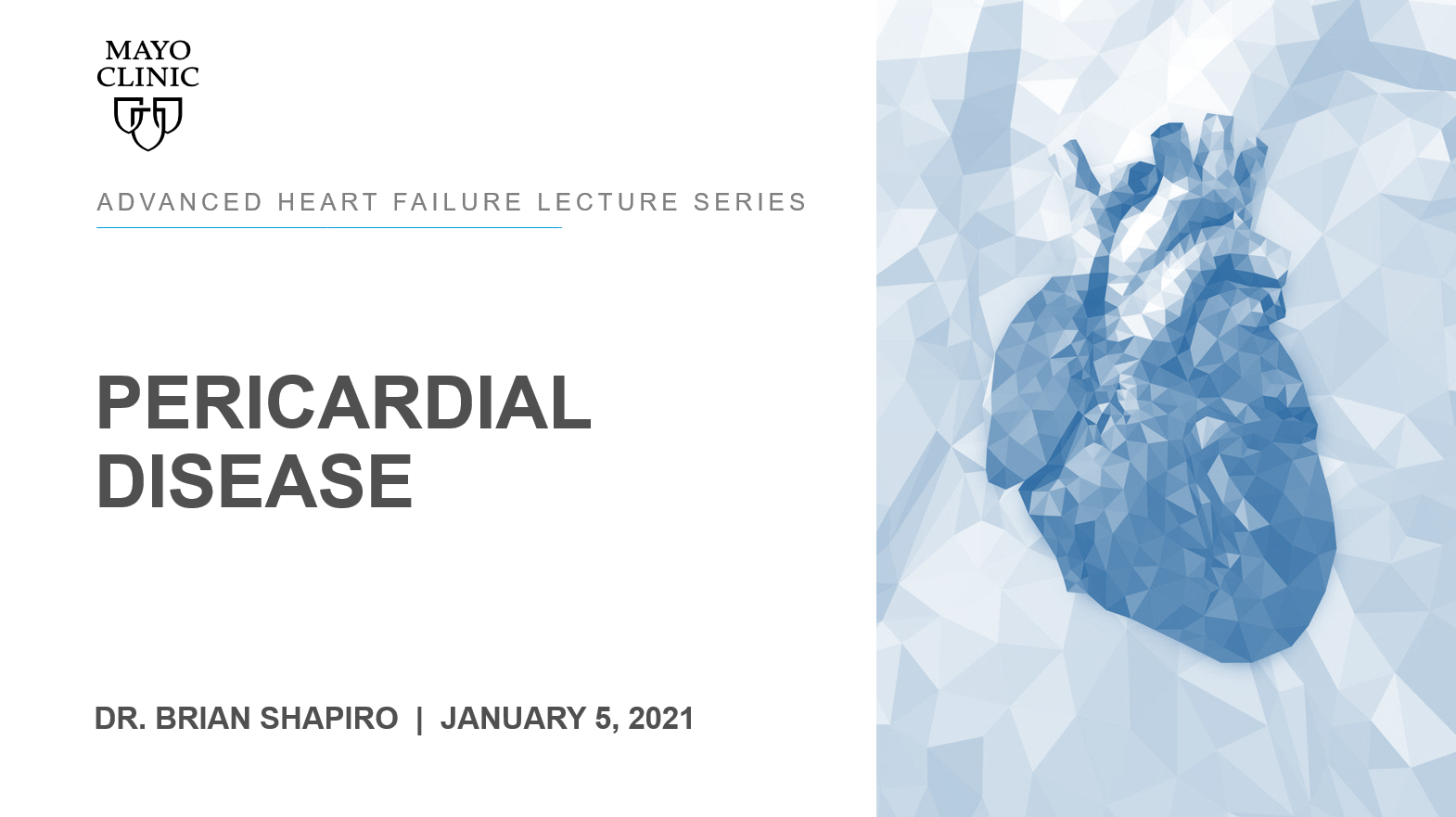 MAYO
CLINIC

ADVANCED HEART FAILURE LECTURE SERIES

PERICARDIAL DISEASE

DR. BRIAN SHAPIRO | JANUARY 5, 2021